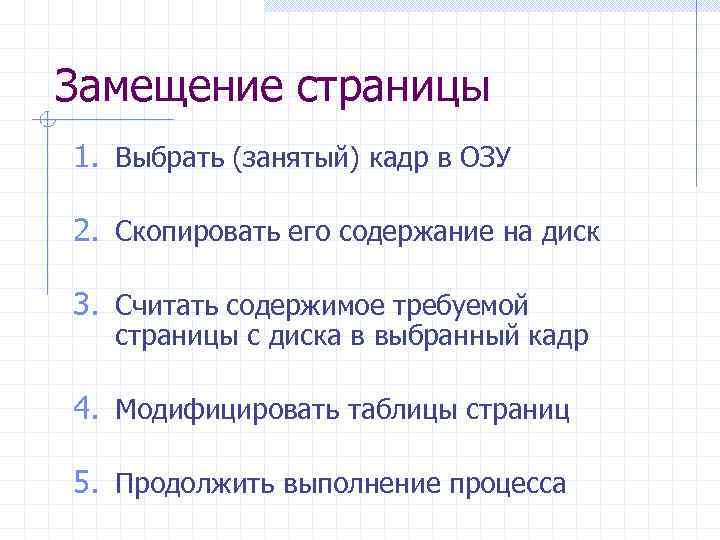 Замещение страницы

1. Выбрать (занятый) кадр в ОЗУ

2. Скопировать его содержание на диск

3. Считать содержимое требуемой страницы с диска в выбранный кадр

4. Модифицировать таблицы страниц

5. Продолжить выполнение процесса